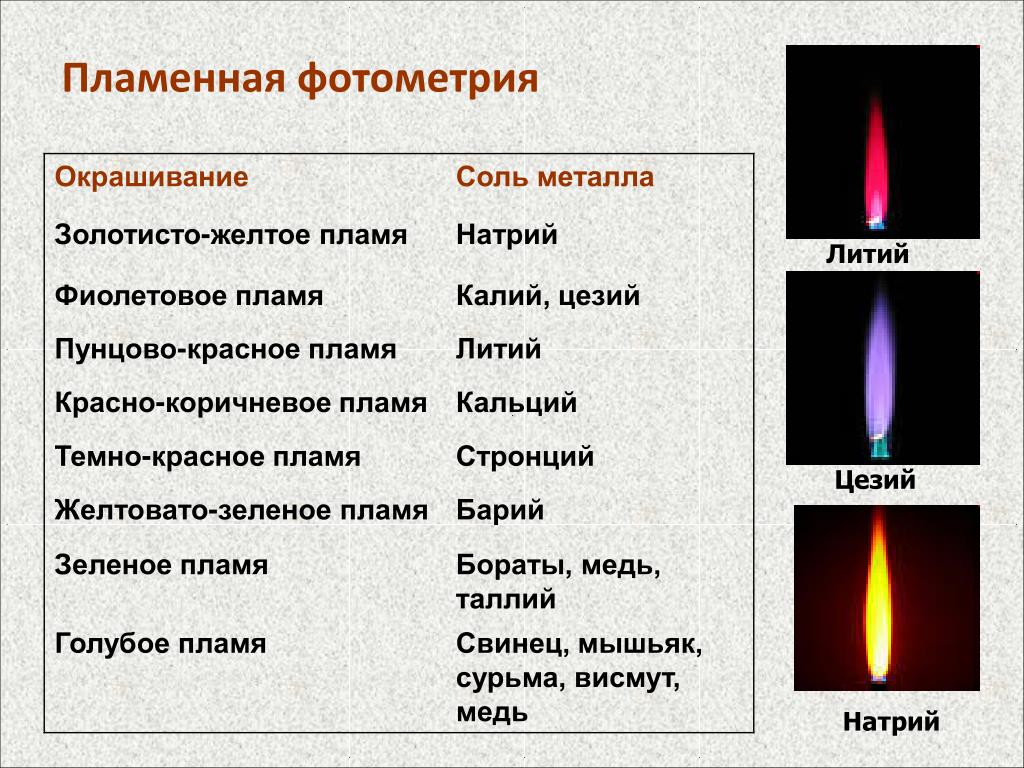 Пламенная фотометрия

| Окрашивание | Соль металла |
|---|---|
| Золотисто-желтое пламя | Натрий |
| Фиолетовое пламя | Калий, цезий |
| Пунцово-красное пламя | Литий |
| Красно-коричневое пламя | Кальций |
| Темно-красное пламя | Стронций |
| Желтовато-зеленое пламя | Барий |
| Зеленое пламя | Бораты, медь, таллий |
| Голубое пламя | Свинец, мышьяк, сурьма, висмут, медь |

Литий

Цезий

Натрий